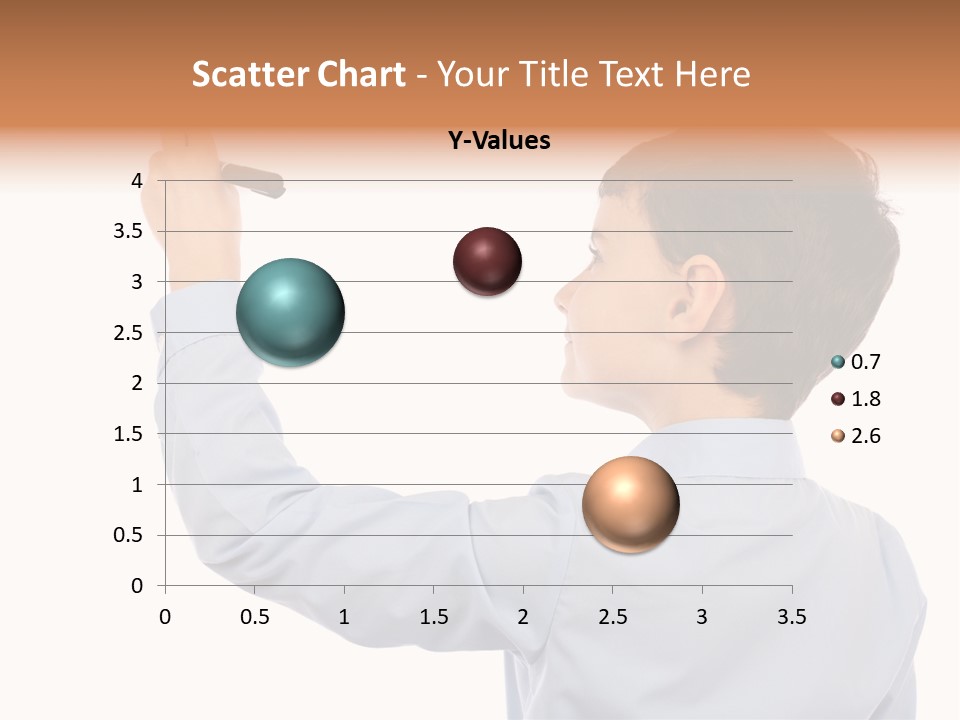 Scatter Chart - Your Title Text Here

Y-Values

4
3.5
3
2.5
2
1.5
1
0.5
0

0 0.5 1 1.5 2 2.5 3 3.5

0.7
1.8
2.6